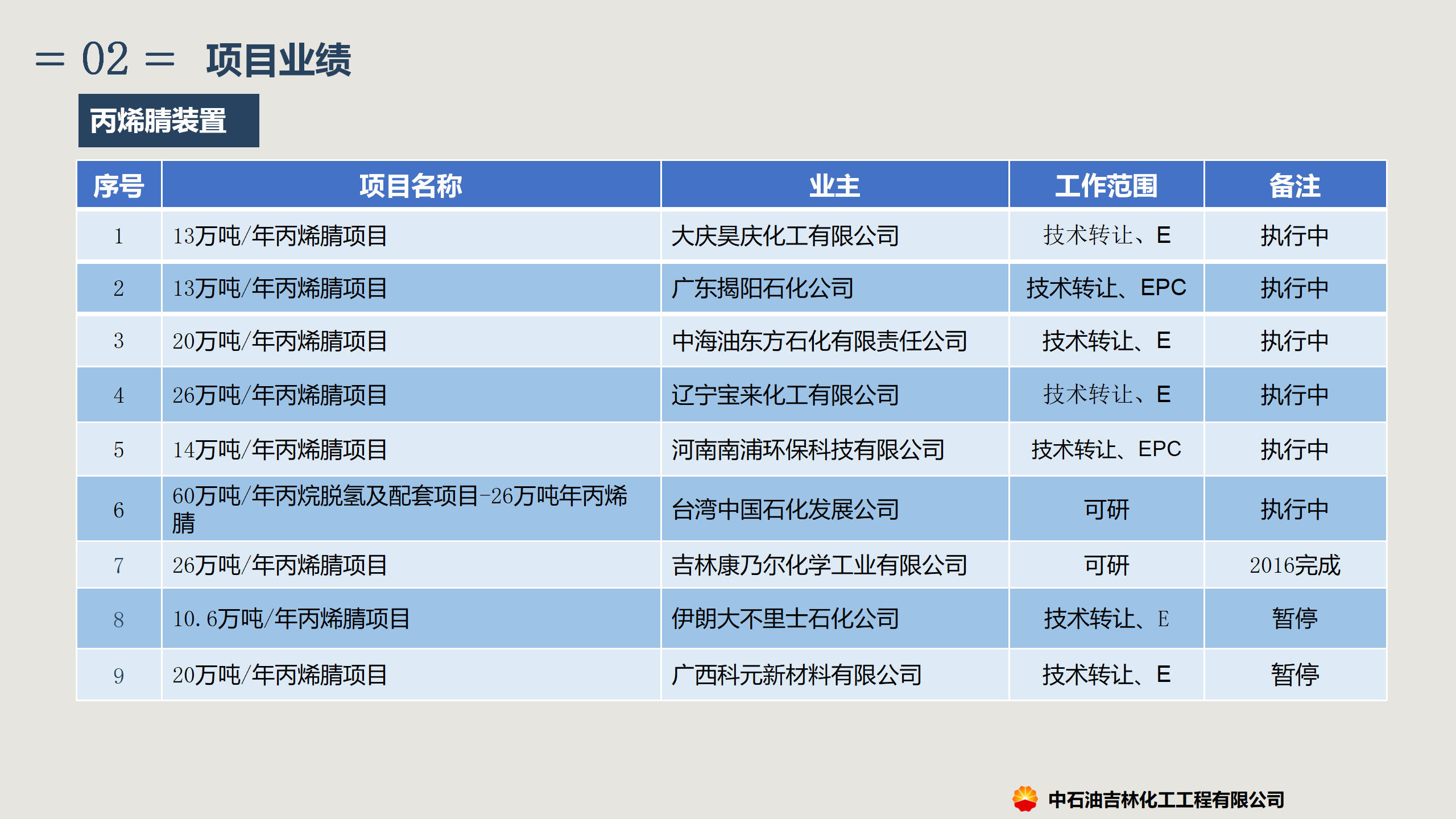 = 02 = 项目业绩

丙烯腈装置

| 序号 | 项目名称 | 业主 | 工作范围 | 备注 |
|---|---|---|---|---|
| 1 | 13万吨/年丙烯腈项目 | 大庆昊庆化工有限公司 | 技术转让、E | 执行中 |
| 2 | 13万吨/年丙烯腈项目 | 广东揭阳石化公司 | 技术转让、EPC | 执行中 |
| 3 | 20万吨/年丙烯腈项目 | 中海油东方石化有限责任公司 | 技术转让、E | 执行中 |
| 4 | 26万吨/年丙烯腈项目 | 辽宁宝来化工有限公司 | 技术转让、E | 执行中 |
| 5 | 14万吨/年丙烯腈项目 | 河南南浦环保科技有限公司 | 技术转让、EPC | 执行中 |
| 6 | 60万吨/年丙烷脱氢及配套项目-26万吨年丙烯腈 | 台湾中国石化发展公司 | 可研 | 执行中 |
| 7 | 26万吨/年丙烯腈项目 | 吉林康乃尔化学工业有限公司 | 可研 | 2016完成 |
| 8 | 10.6万吨/年丙烯腈项目 | 伊朗大不里士石化公司 | 技术转让、E | 暂停 |
| 9 | 20万吨/年丙烯腈项目 | 广西科元新材料有限公司 | 技术转让、E | 暂停 |

中石油吉林化工工程有限公司